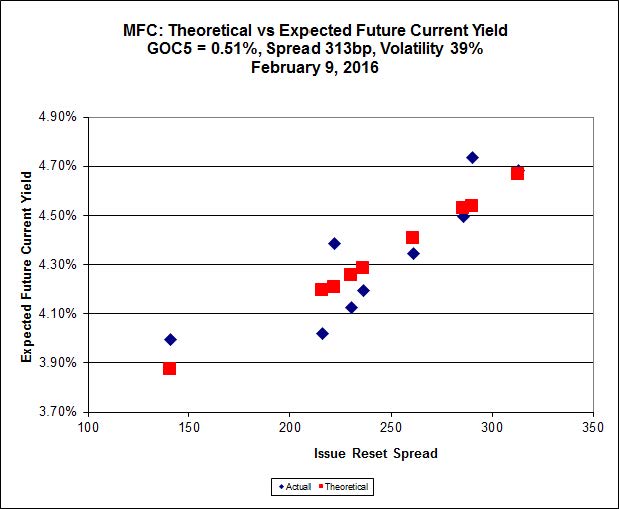 MFC: Theoretical vs Expected Future Current Yield
GOC5 = 0.51%, Spread 313bp, Volatility 39%
February 9, 2016

Expected Future Current Yield

4.90%
4.70%
4.50%
4.30%
4.10%
3.90%
3.70%

100 150 200 250 300 350

Issue Reset Spread

Actual Theoretical